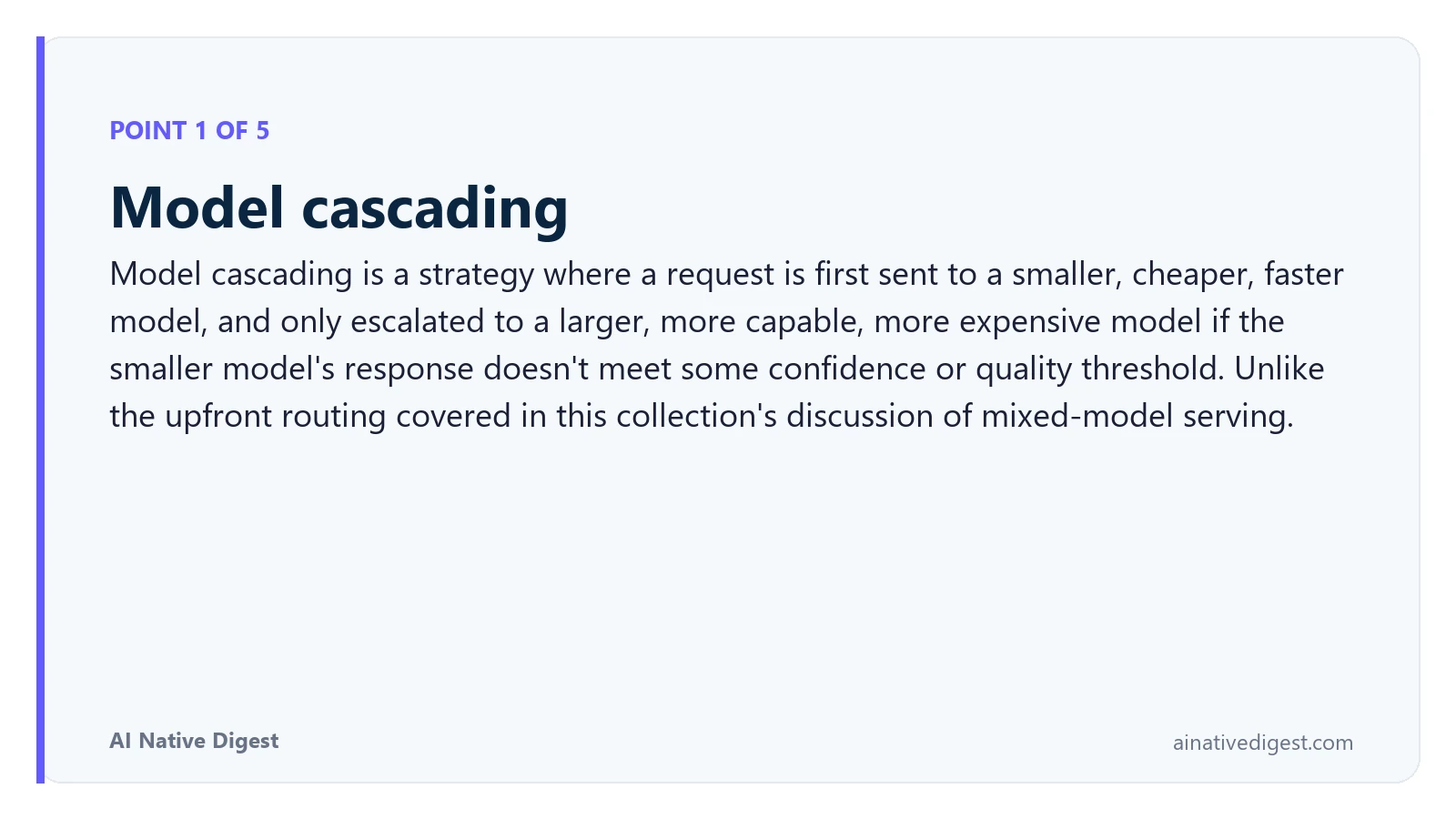 POINT 1 OF 5

Model cascading

Model cascading is a strategy where a request is first sent to a smaller, cheaper, faster model, and only escalated to a larger, more capable, more expensive model if the smaller model's response doesn't meet some confidence or quality threshold. Unlike the upfront routing covered in this collection's discussion of mixed-model serving.

AI Native Digest

ainativedigest.com